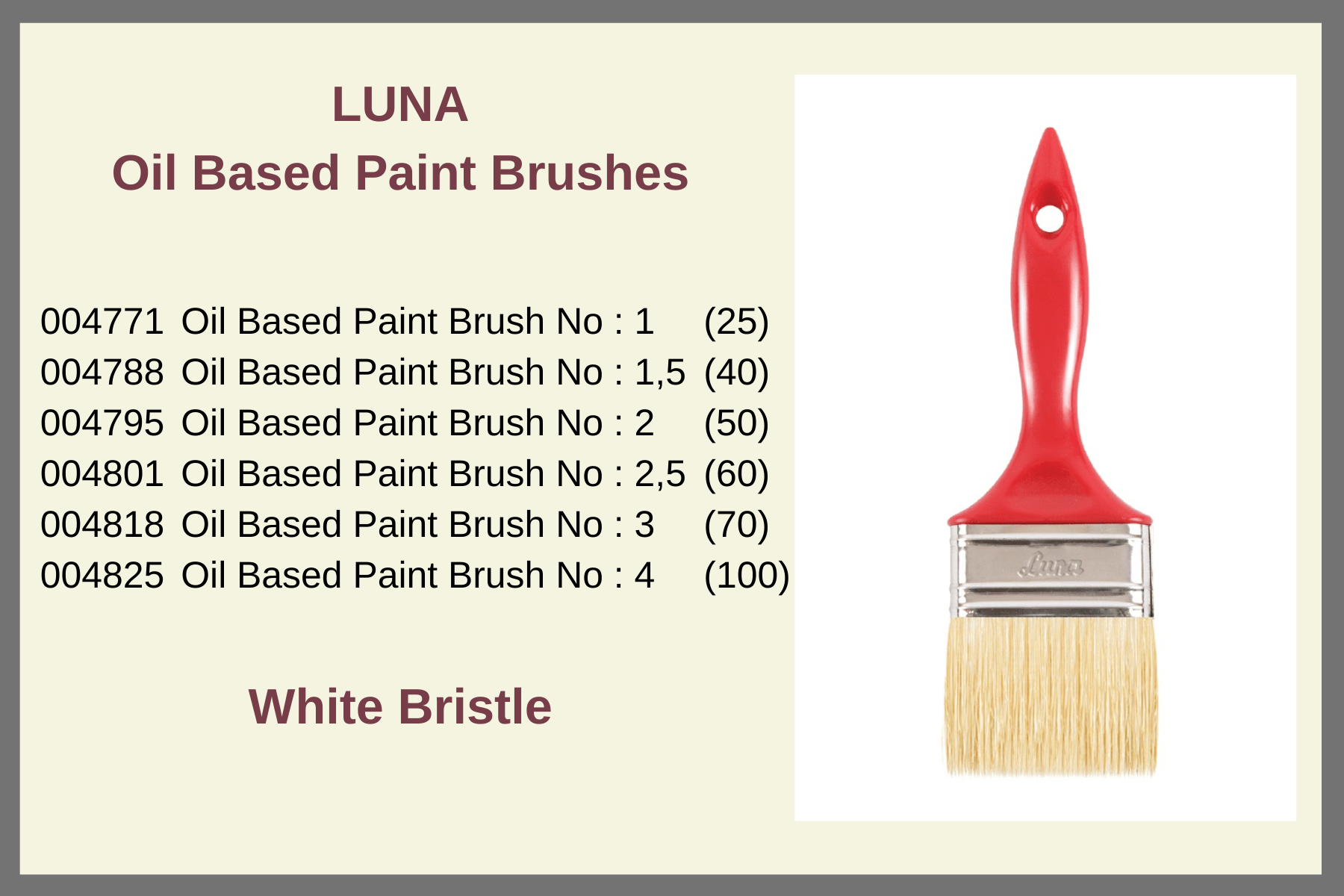 LUNA
Oil Based Paint Brushes

004771 Oil Based Paint Brush No : 1 (25)
004788 Oil Based Paint Brush No : 1,5 (40)
004795 Oil Based Paint Brush No : 2 (50)
004801 Oil Based Paint Brush No : 2,5 (60)
004818 Oil Based Paint Brush No : 3 (70)
004825 Oil Based Paint Brush No : 4 (100)

White Bristle

Luna